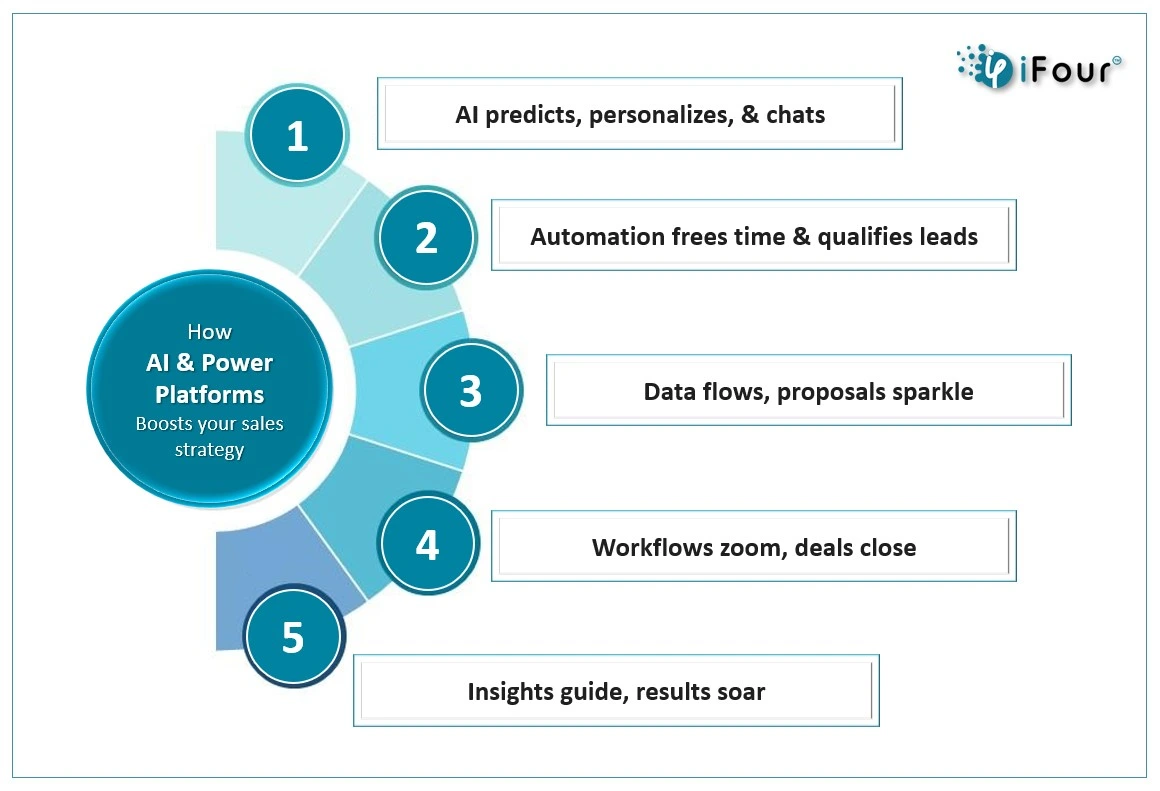 iFour

How
AI & Power Platforms
Boosts your sales strategy

1
AI predicts, personalizes, & chats

2
Automation frees time & qualifies leads

3
Data flows, proposals sparkle

4
Workflows zoom, deals close

5
Insights guide, results soar